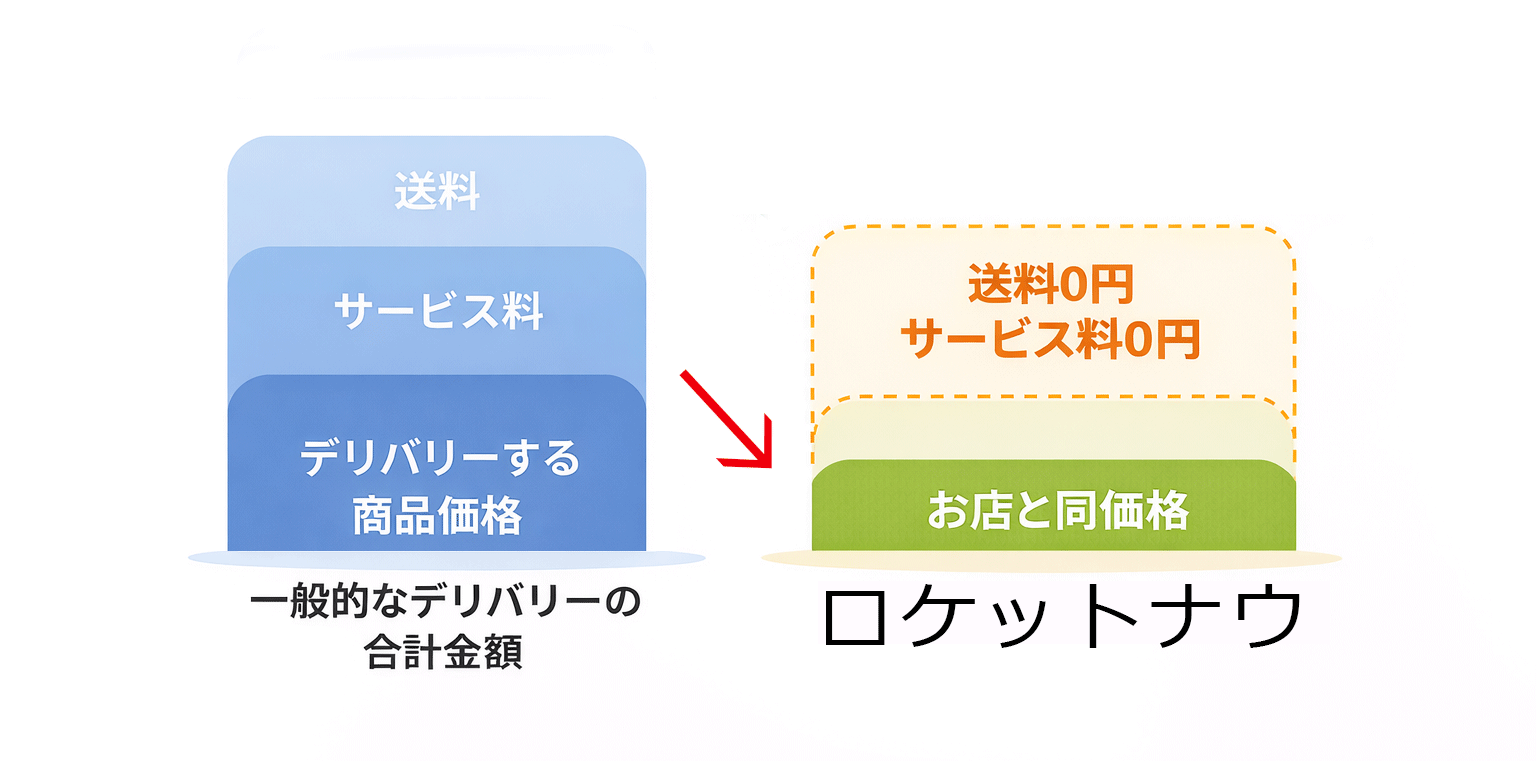 送料

サービス料

デリバリーする
商品価格

一般的なデリバリーの
合計金額

送料0円
サービス料0円

お店と同価格

ロケットナウ